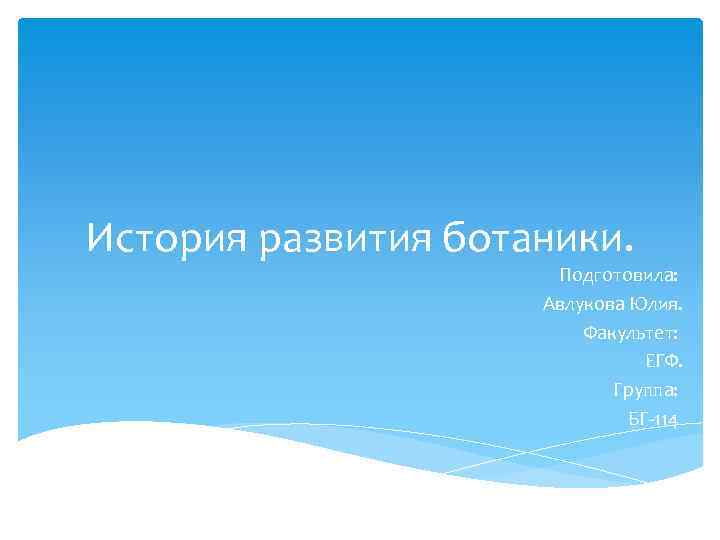 История развития ботаники.

Подготовила:
Авлукова Юлия.
Факультет:
ЕГФ.
Группа:
БГ-114